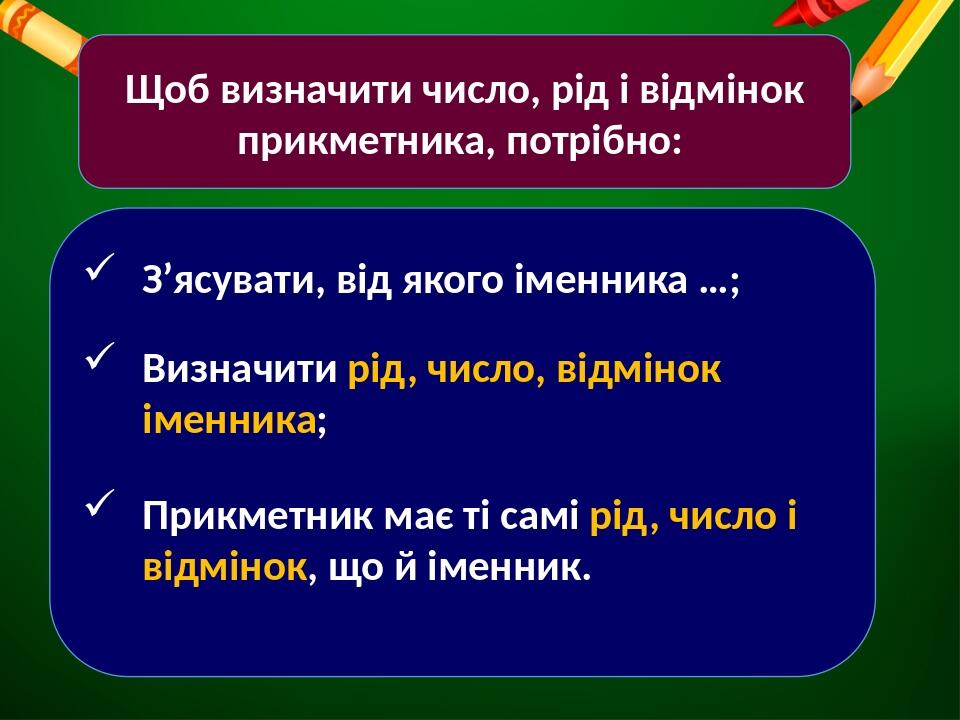 Щоб визначити число, рід і відмінок прикметника, потрібно:

✓ З’ясувати, від якого іменника …;

✓ Визначити рід, число, відмінок іменника;

✓ Прикметник має ті самі рід, число і відмінок, що й іменник.